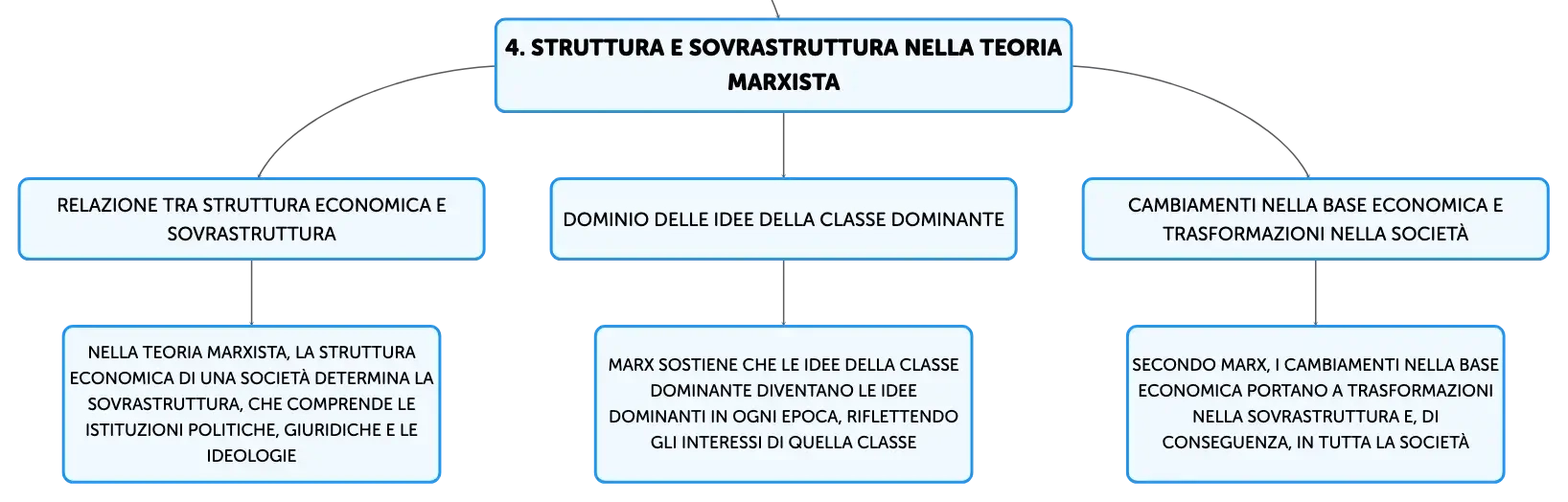 4. STRUTTURA E SOVRASTRUTTURA NELLA TEORIA MARXISTA

RELAZIONE TRA STRUTTURA ECONOMICA E SOVRASTRUTTURA

NELLA TEORIA MARXISTA, LA STRUTTURA ECONOMICA DI UNA SOCIETÀ DETERMINA LA SOVRASTRUTTURA, CHE COMPRENDE LE ISTITUZIONI POLITICHE, GIURIDICHE E LE IDEOLOGIE

DOMINIO DELLE IDEE DELLA CLASSE DOMINANTE

MARX SOSTIENE CHE LE IDEE DELLA CLASSE DOMINANTE DIVENTANO LE IDEE DOMINANTI IN OGNI EPOCA, RIFLETTENDO GLI INTERESSI DI QUELLA CLASSE

CAMBIAMENTI NELLA BASE ECONOMICA E TRASFORMAZIONI NELLA SOCIETÀ

SECONDO MARX, I CAMBIAMENTI NELLA BASE ECONOMICA PORTANO A TRASFORMAZIONI NELLA SOVRASTRUTTURA E, DI CONSEGUENZA, IN TUTTA LA SOCIETÀ